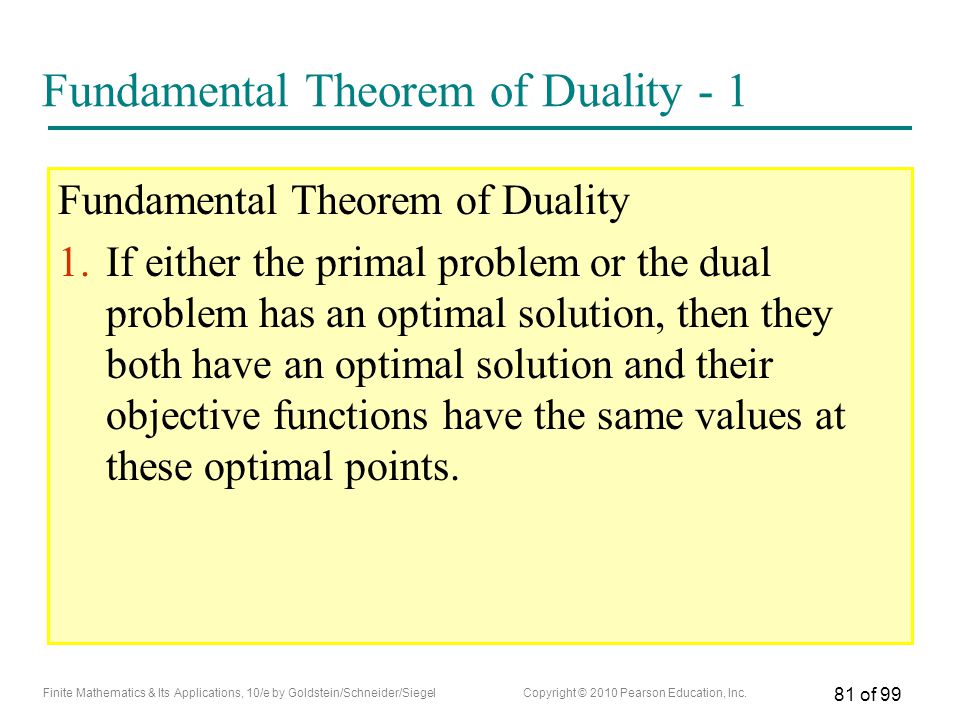 Fundamental Theorem of Duality - 1

Fundamental Theorem of Duality

1. If either the primal problem or the dual problem has an optimal solution, then they both have an optimal solution and their objective functions have the same values at these optimal points.

Finite Mathematics & Its Applications, 10/e by Goldstein/Schneider/Siegel

Copyright © 2010 Pearson Education, Inc.

81 of 99